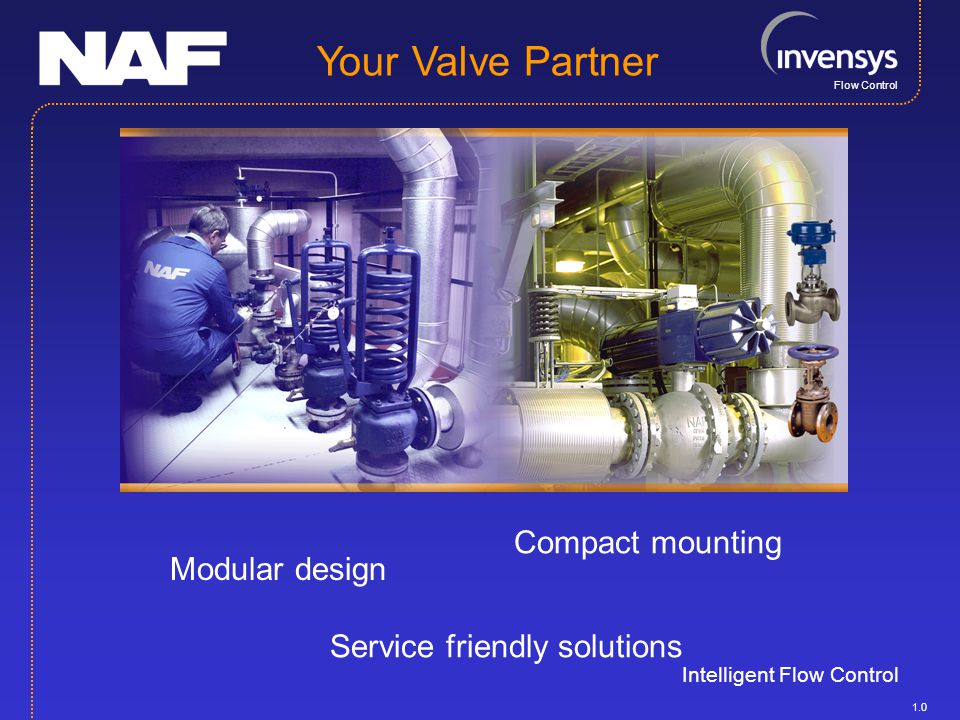 NAF

Your Valve Partner

invensys
Flow Control

NAF

NAF

Compact mounting

Modular design

Service friendly solutions

Intelligent Flow Control

1.0